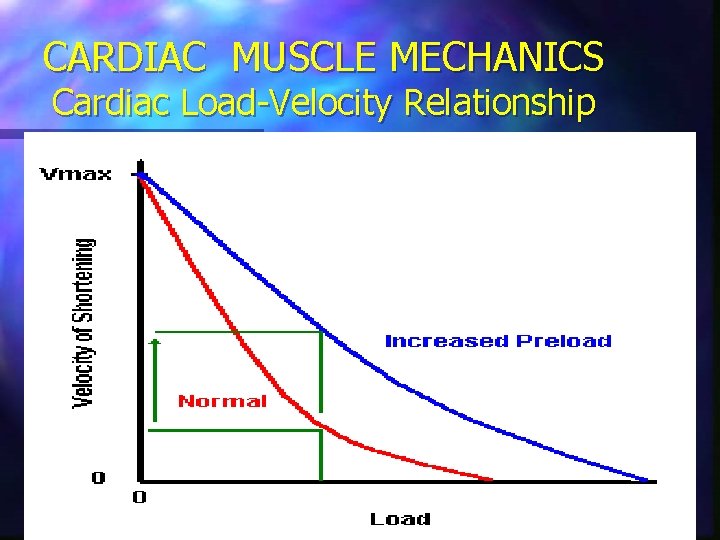 CARDIAC MUSCLE MECHANICS
Cardiac Load-Velocity Relationship

Vmax
Velocity of Shortening
Increased Preload
Normal
0
0
Load